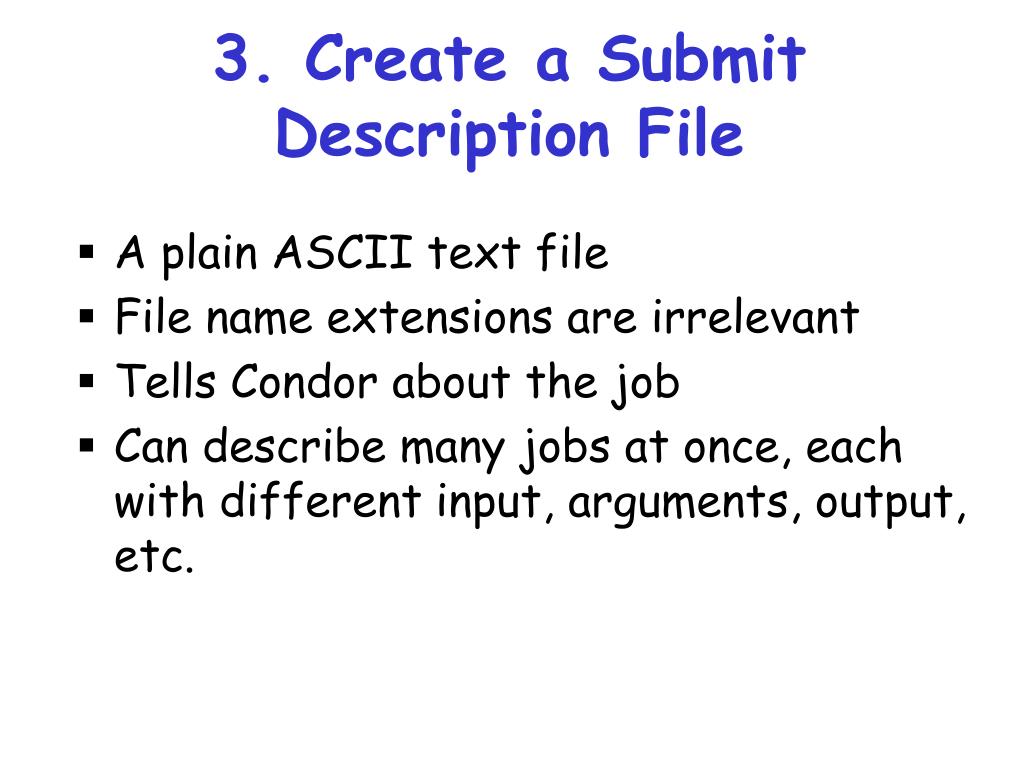 3. Create a Submit Description File

▪ A plain ASCII text file
▪ File name extensions are irrelevant
▪ Tells Condor about the job
▪ Can describe many jobs at once, each with different input, arguments, output, etc.